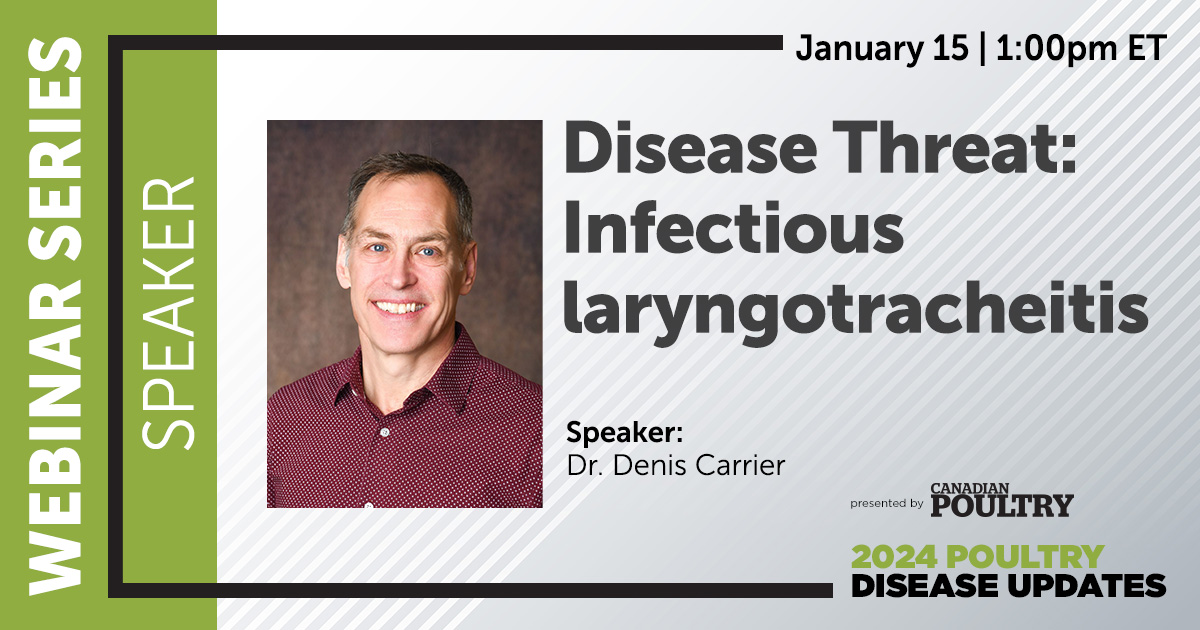 WEBINAR SERIES

SPEAKER

January 15 | 1:00pm ET

Disease Threat: Infectious laryngotracheitis

Speaker:
Dr. Denis Carrier

presented by CANADIAN POULTRY

2024 POULTRY DISEASE UPDATES